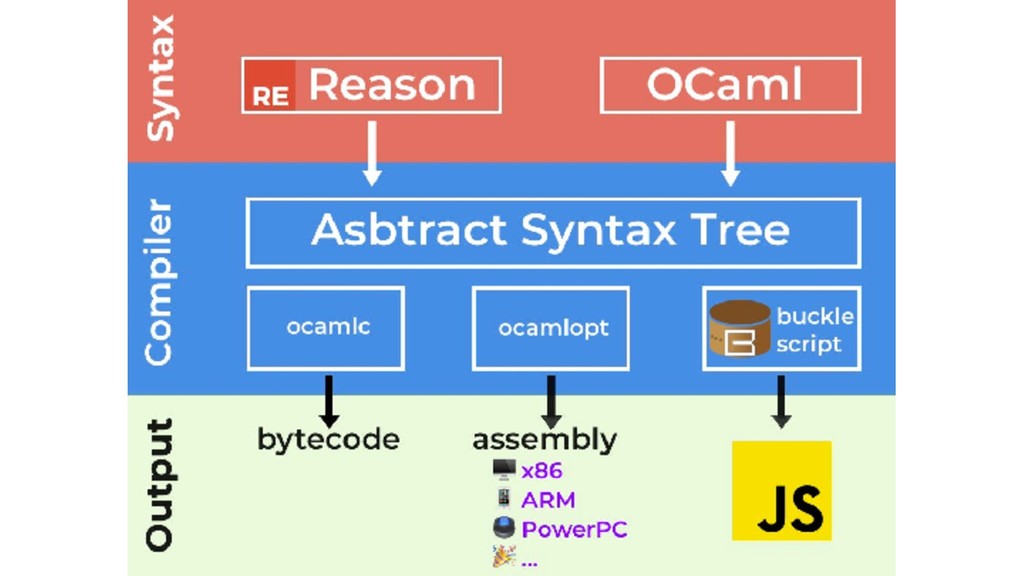 Syntax

RE Reason

OCaml

Compiler

Asbtract Syntax Tree

ocamlc

ocamlopt

buckle script

Output

bytecode

assembly

x86

ARM

PowerPC

...

JS